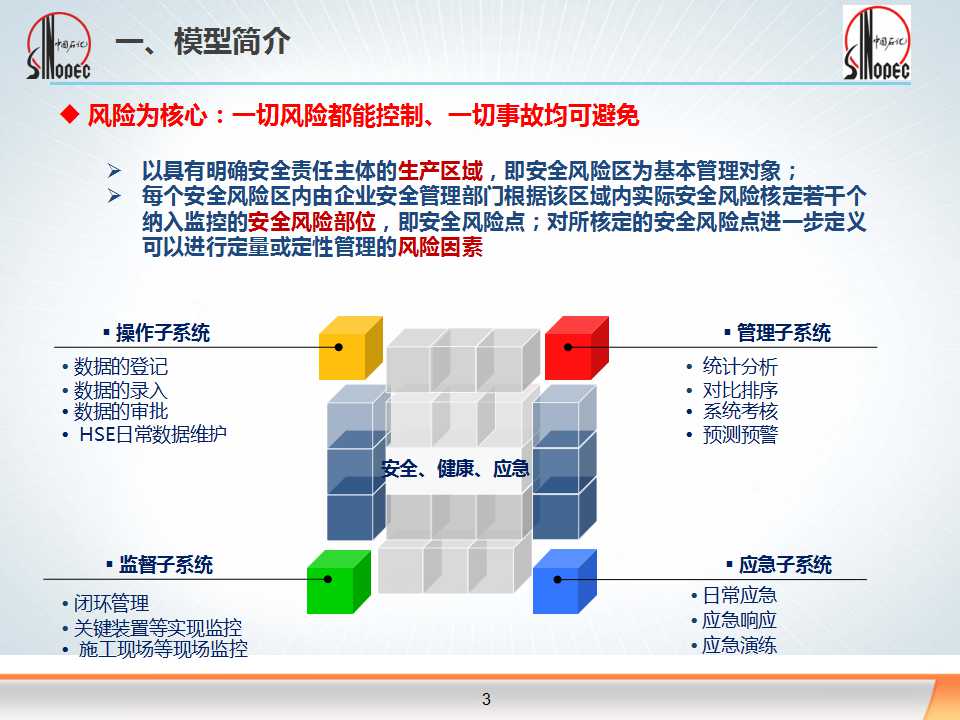 中国石化 SINOPEC

一、模型简介

中国石化 SINOPEC

◆ 风险为核心：一切风险都能控制、一切事故均可避免

➢ 以具有明确安全责任主体的生产区域，即安全风险区为基本管理对象；
➢ 每个安全风险区内由企业安全管理部门根据该区域内实际安全风险核定若干个纳入监控的安全风险部位，即安全风险点；对所核定的安全风险点进一步定义可以进行定量或定性管理的风险因素

▪ 操作子系统
• 数据的登记
• 数据的录入
• 数据的审批
• HSE日常数据维护

▪ 管理子系统
• 统计分析
• 对比排序
• 系统考核
• 预测预警

安全、健康、应急

▪ 监督子系统
• 闭环管理
• 关键装置等实现监控
• 施工现场等现场监控

▪ 应急子系统
• 日常应急
• 应急响应
• 应急演练

3